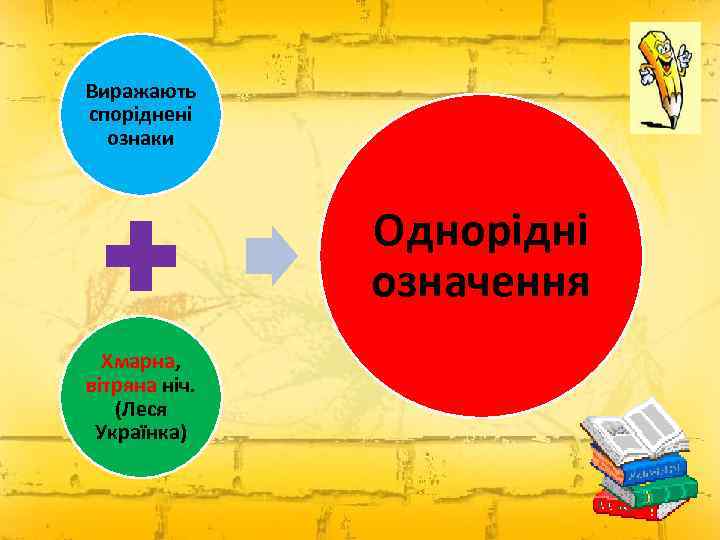 Виражають споріднені ознаки

Хмарна, вітряна ніч. (Леся Українка)

Однорідні означення